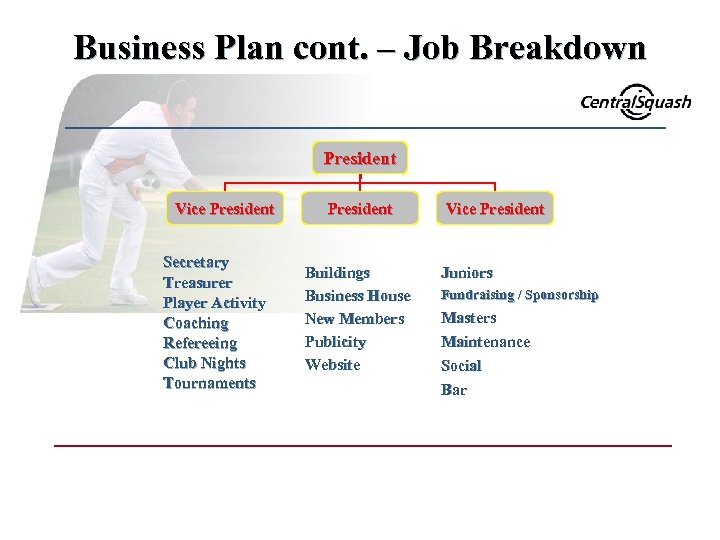 Business Plan cont. – Job Breakdown

CentralSquash

President

Vice President

President

Vice President

Secretary
Treasurer
Player Activity
Coaching
Refereeing
Club Nights
Tournaments

Buildings
Business House
New Members
Publicity
Website

Juniors
Fundraising / Sponsorship
Masters
Maintenance
Social
Bar